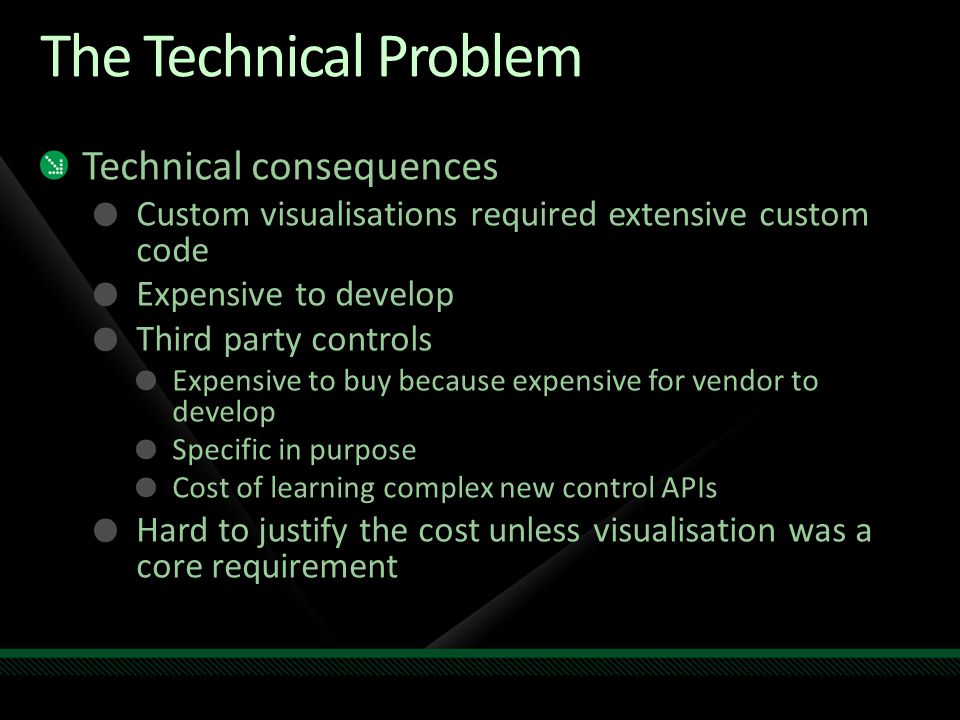 The Technical Problem

Technical consequences

Custom visualisations required extensive custom code

Expensive to develop

Third party controls

Expensive to buy because expensive for vendor to develop

Specific in purpose

Cost of learning complex new control APIs

Hard to justify the cost unless visualisation was a core requirement